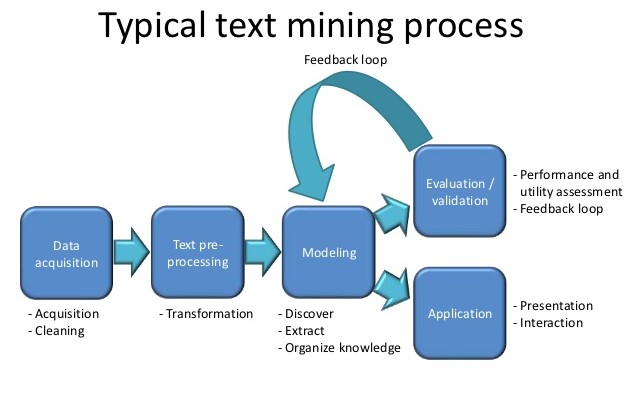 Typical text mining process

Feedback loop

Data acquisition

- Acquisition
- Cleaning

Text pre-processing

- Transformation

Modeling

- Discover
- Extract
- Organize knowledge

Evaluation / validation

- Performance and utility assessment
- Feedback loop

Application

- Presentation
- Interaction